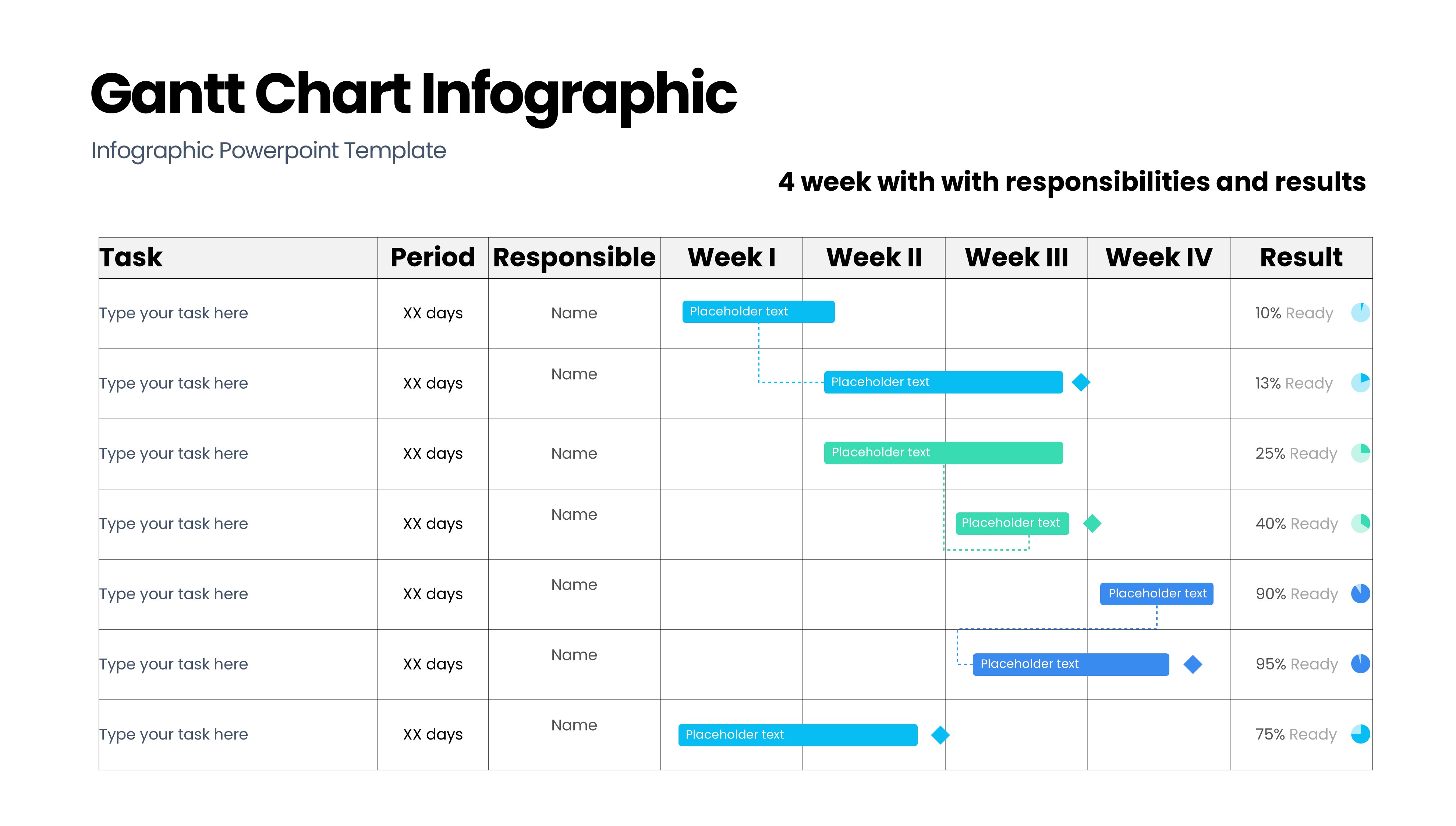 Gantt Chart Infographic

Infographic Powerpoint Template

4 week with with responsibilities and results

| Task | Period | Responsible | Week I | Week II | Week III | Week IV | Result |
|---|---|---|---|---|---|---|---|
| Type your task here | XX days | Name | Placeholder text | | | | 10% Ready |
| Type your task here | XX days | Name | | Placeholder text | | | 13% Ready |
| Type your task here | XX days | Name | | Placeholder text | | | 25% Ready |
| Type your task here | XX days | Name | | | Placeholder text | | 40% Ready |
| Type your task here | XX days | Name | | | | Placeholder text | 90% Ready |
| Type your task here | XX days | Name | | | Placeholder text | | 95% Ready |
| Type your task here | XX days | Name | Placeholder text | | | | 75% Ready |